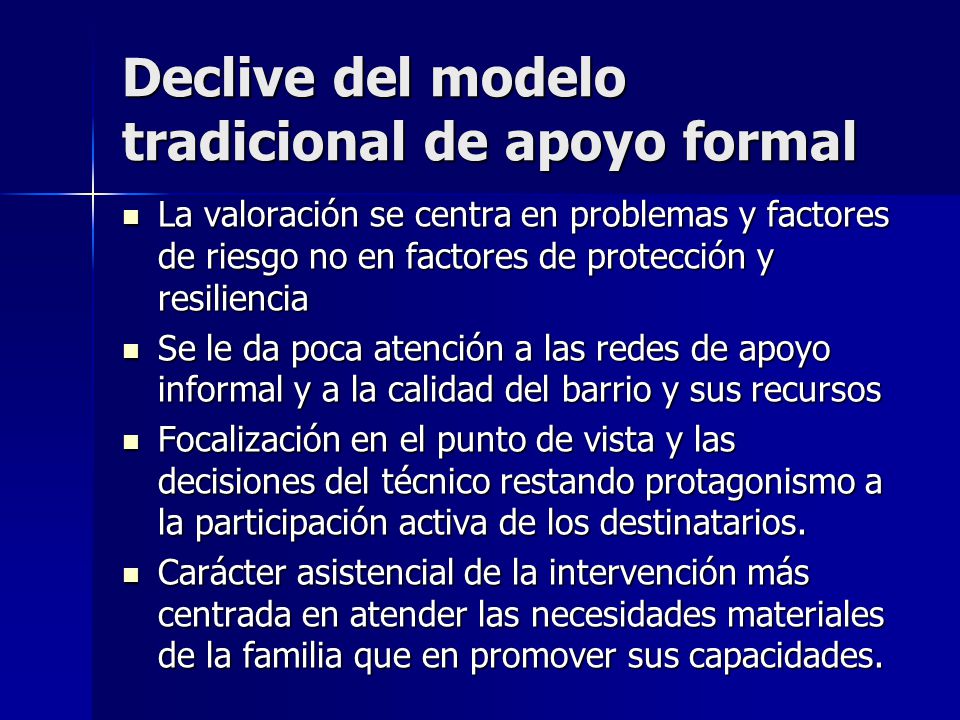 Declive del modelo tradicional de apoyo formal

- La valoración se centra en problemas y factores de riesgo no en factores de protección y resiliencia
- Se le da poca atención a las redes de apoyo informal y a la calidad del barrio y sus recursos
- Focalización en el punto de vista y las decisiones del técnico restando protagonismo a la participación activa de los destinatarios.
- Carácter asistencial de la intervención más centrada en atender las necesidades materiales de la familia que en promover sus capacidades.